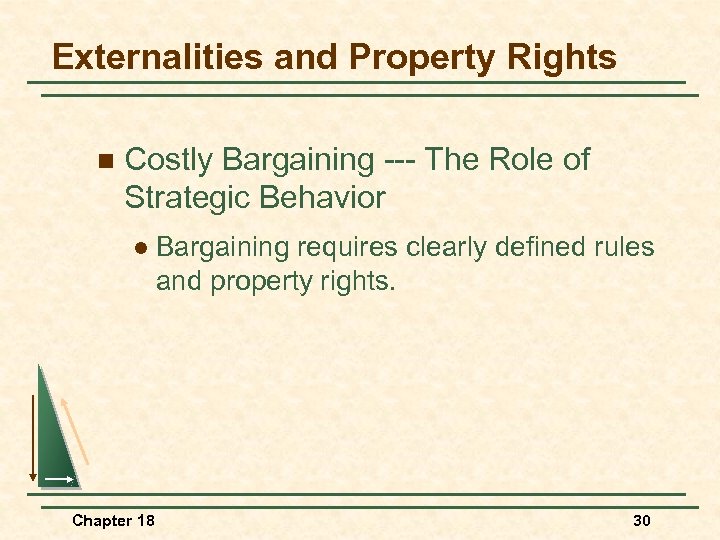 Externalities and Property Rights

Costly Bargaining --- The Role of Strategic Behavior

Bargaining requires clearly defined rules and property rights.

Chapter 18

30